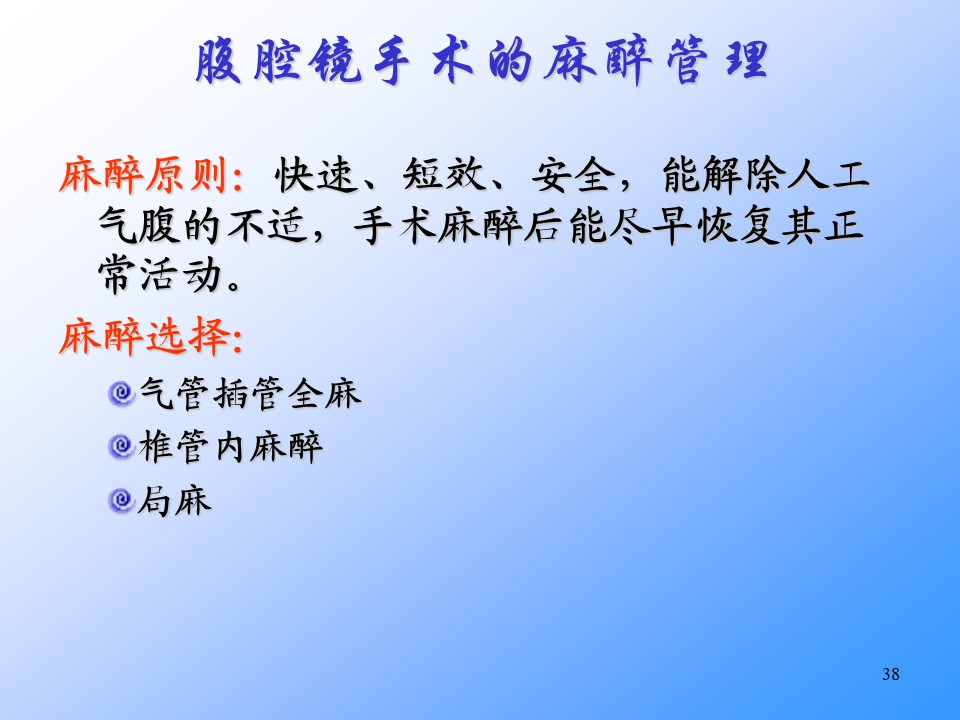 腹腔镜手术的麻醉管理

麻醉原则：快速、短效、安全，能解除人工气腹的不适，手术麻醉后能尽早恢复其正常活动。

麻醉选择:

气管插管全麻

椎管内麻醉

局麻

38